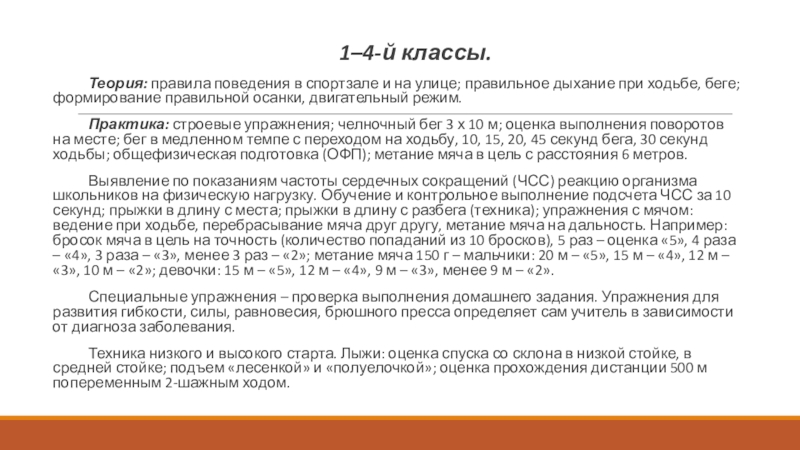 1–4-й классы.

Теория: правила поведения в спортзале и на улице; правильное дыхание при ходьбе, беге; формирование правильной осанки, двигательный режим.

Практика: строевые упражнения; челночный бег 3 х 10 м; оценка выполнения поворотов на месте; бег в медленном темпе с переходом на ходьбу, 10, 15, 20, 45 секунд бега, 30 секунд ходьбы; общефизическая подготовка (ОФП); метание мяча в цель с расстояния 6 метров.

Выявление по показаниям частоты сердечных сокращений (ЧСС) реакцию организма школьников на физическую нагрузку. Обучение и контрольное выполнение подсчета ЧСС за 10 секунд; прыжки в длину с места; прыжки в длину с разбега (техника); упражнения с мячом: ведение при ходьбе, перебрасывание мяча друг другу, метание мяча на дальность. Например: бросок мяча в цель на точность (количество попаданий из 10 бросков), 5 раз – оценка «5», 4 раза – «4», 3 раза – «3», менее 3 раз – «2»; метание мяча 150 г – мальчики: 20 м – «5», 15 м – «4», 12 м – «3», 10 м – «2»; девочки: 15 м – «5», 12 м – «4», 9 м – «3», менее 9 м – «2».

Специальные упражнения – проверка выполнения домашнего задания. Упражнения для развития гибкости, силы, равновесия, брюшного пресса определяет сам учитель в зависимости от диагноза заболевания.

Техника низкого и высокого старта. Лыжи: оценка спуска со склона в низкой стойке, в средней стойке; подъем «лесенкой» и «полуелочкой»; оценка прохождения дистанции 500 м попеременным 2-шажным ходом.